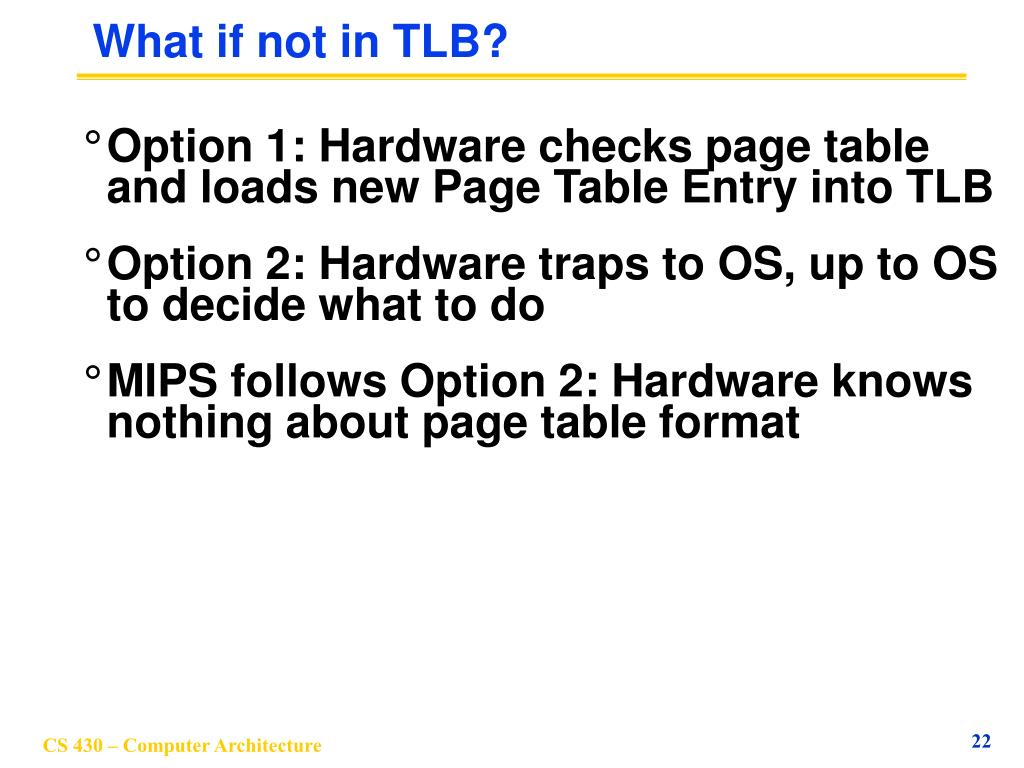 What if not in TLB?

° Option 1: Hardware checks page table and loads new Page Table Entry into TLB

° Option 2: Hardware traps to OS, up to OS to decide what to do

° MIPS follows Option 2: Hardware knows nothing about page table format

CS 430 – Computer Architecture

22